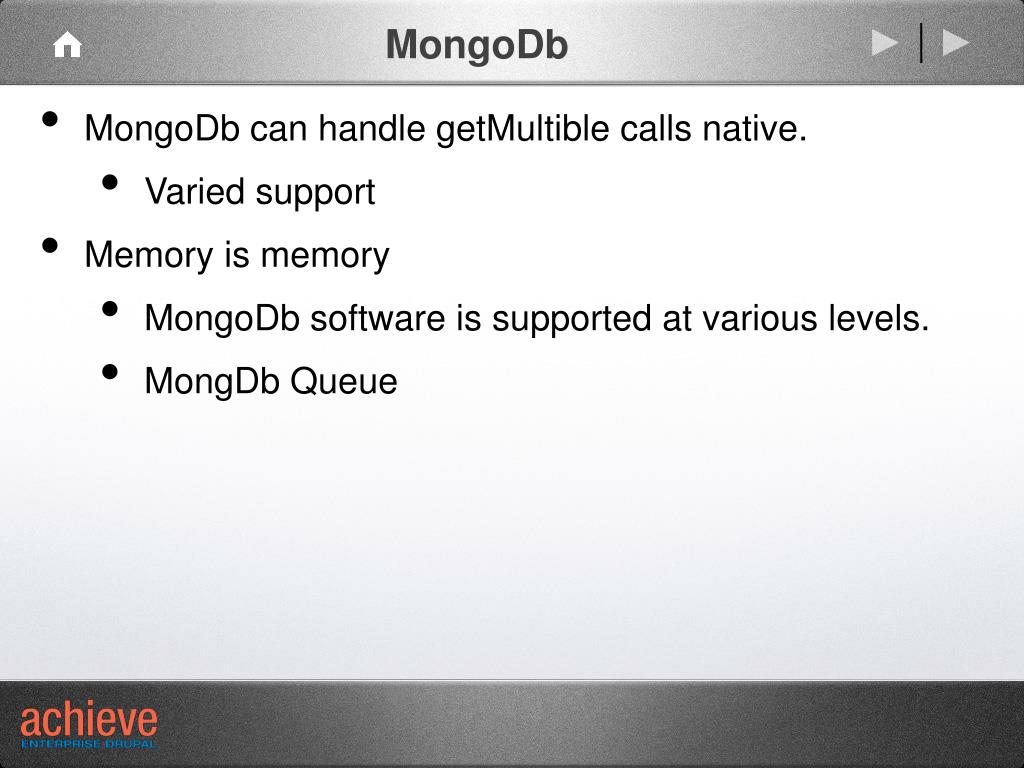 MongoDb

- MongoDb can handle getMultible calls native.
  - Varied support
- Memory is memory
  - MongoDb software is supported at various levels.
  - MongDb Queue

achieve
ENTERPRISE DRUPAL